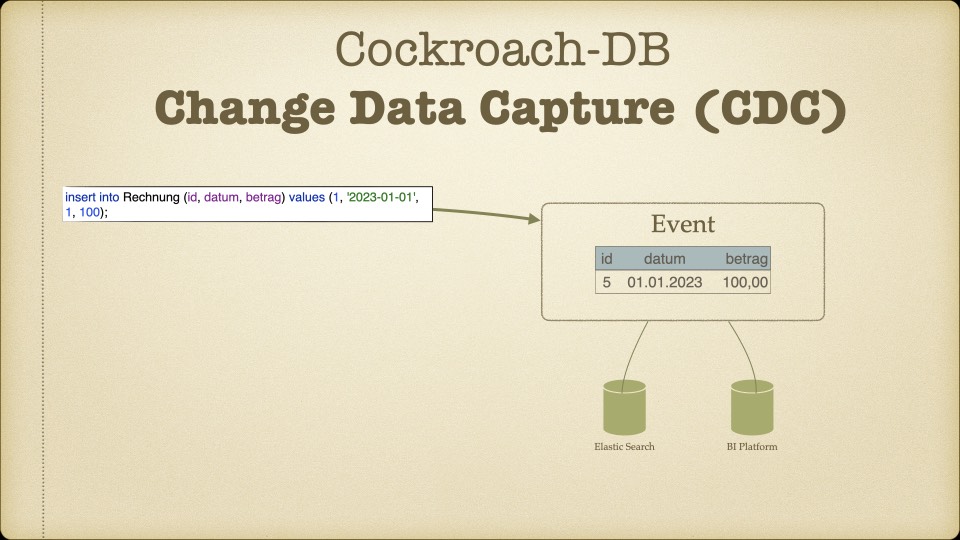 Cockroach-DB
Change Data Capture (CDC)

insert into Rechnung (id, datum, betrag) values (1, '2023-01-01', 1, 100);

Event

| id | datum | betrag |
|---|---|---|
| 5 | 01.01.2023 | 100,00 |

Elastic Search

BI Platform